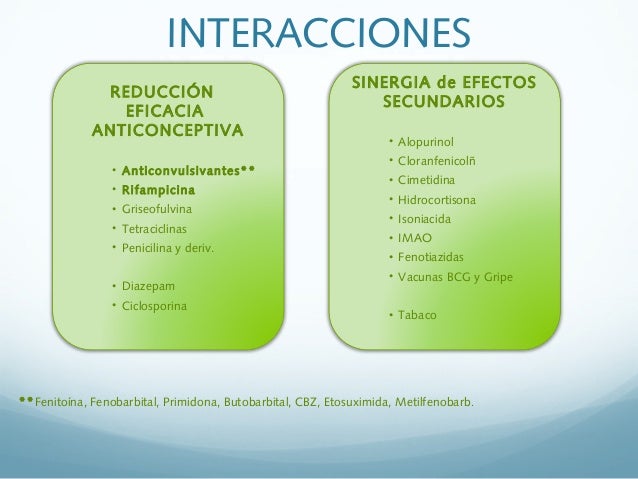 INTERACCIONES

REDUCCIÓN EFICACIA ANTICONCEPTIVA

• Anticonvulsivantes••
• Rifampicina
• Griseofulvina
• Tetraciclinas
• Penicilina y deriv.

• Diazepam
• Ciclosporina

SINERGIA de EFECTOS SECUNDARIOS

• Alopurinol
• Cloranfenicolñ
• Cimetidina
• Hidrocortisona
• Isoniacida
• IMAO
• Fenotiazidas
• Vacunas BCG y Gripe

• Tabaco

••Fenitoína, Fenobarbital, Primidona, Butobarbital, CBZ, Etosuximida, Metilfenobarb.